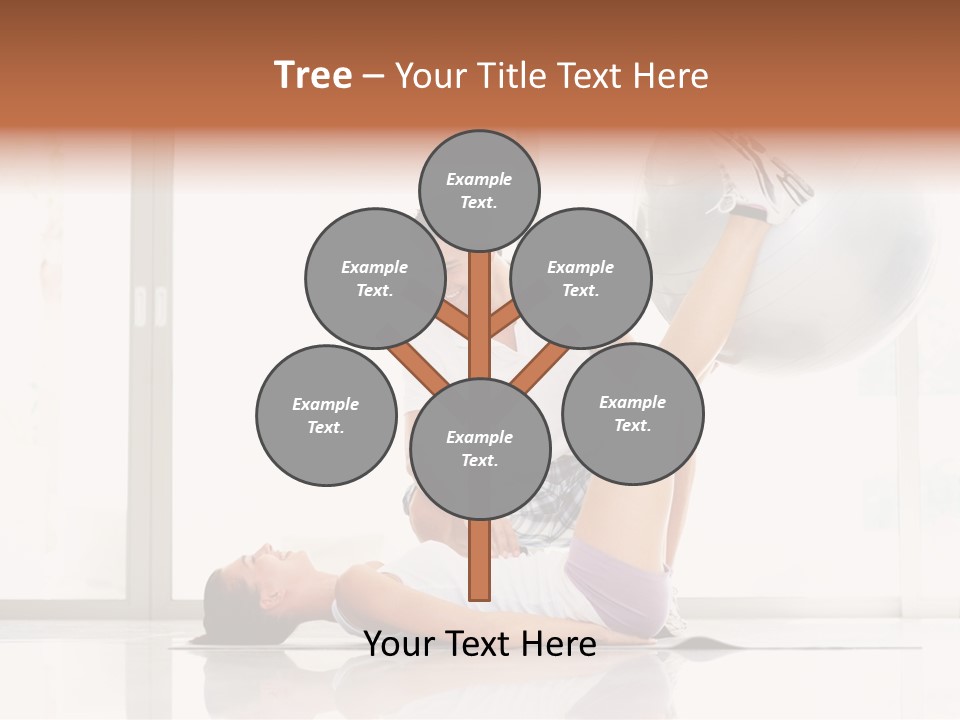 Tree – Your Title Text Here

Example Text.

Example Text.

Example Text.

Example Text.

Example Text.

Example Text.

Your Text Here